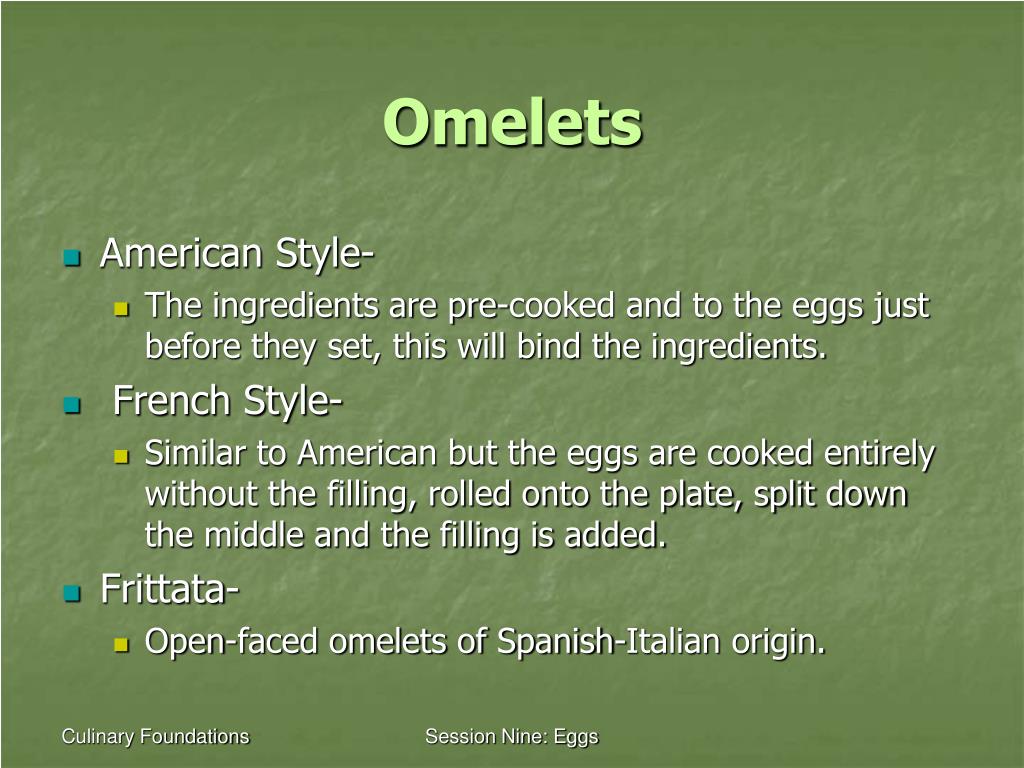 Omelets

American Style-
The ingredients are pre-cooked and to the eggs just before they set, this will bind the ingredients.

French Style-
Similar to American but the eggs are cooked entirely without the filling, rolled onto the plate, split down the middle and the filling is added.

Frittata-
Open-faced omelets of Spanish-Italian origin.

Culinary Foundations

Session Nine: Eggs